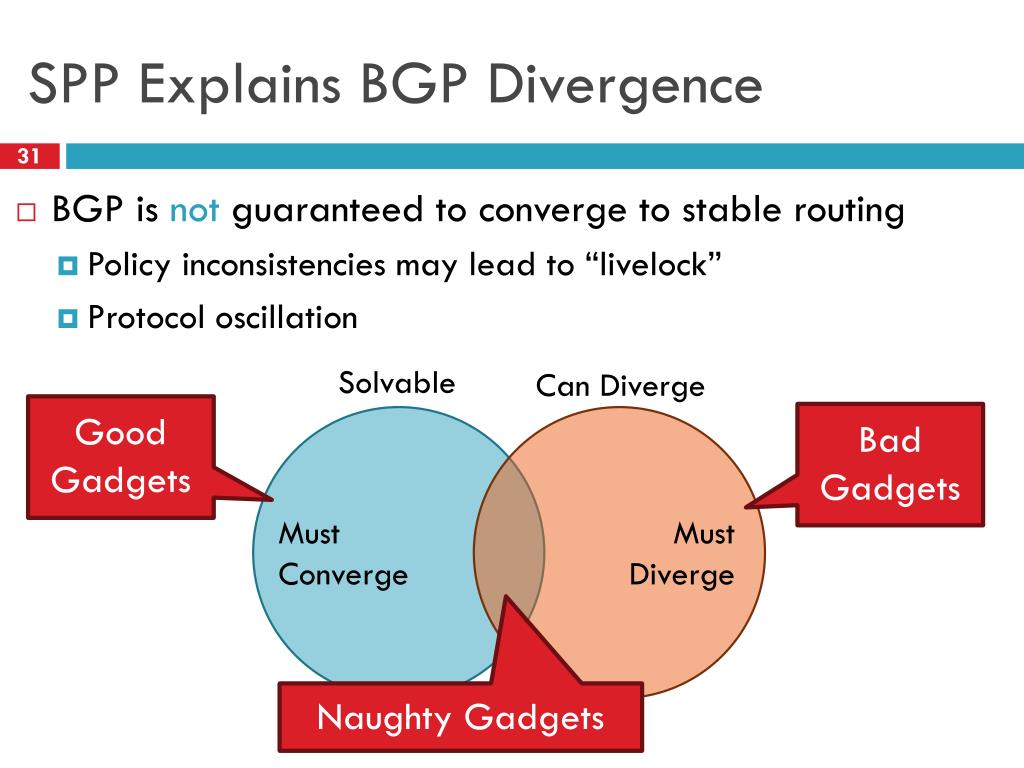 SPP Explains BGP Divergence

31

BGP is not guaranteed to converge to stable routing

Policy inconsistencies may lead to “livelock”

Protocol oscillation

Solvable

Can Diverge

Good Gadgets

Bad Gadgets

Must Converge

Must Diverge

Naughty Gadgets